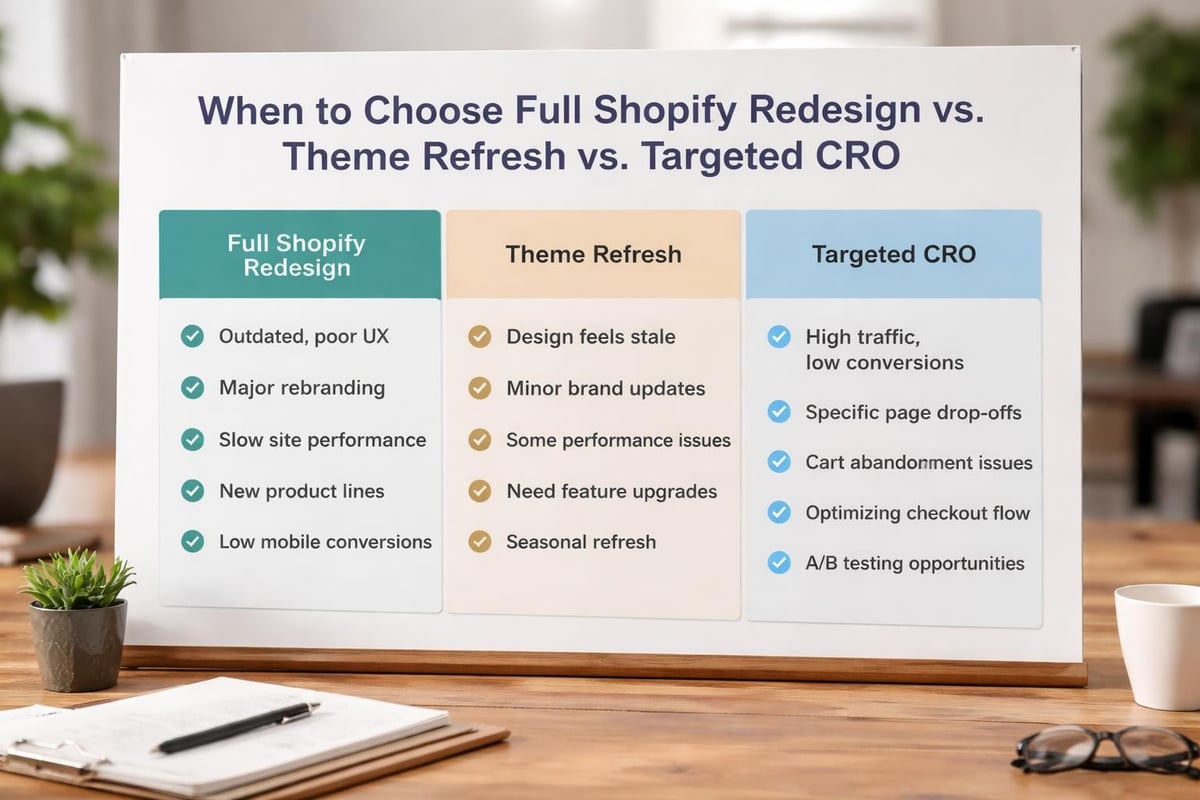 When to Choose Full Shopify Redesign vs. Theme Refresh vs. Targeted CRO

Full Shopify Redesign

Outdated, poor UX
Major rebranding
Slow site performance
New product lines
Low mobile conversions

Theme Refresh

Design feels stale
Minor brand updates
Some performance issues
Need feature upgrades
Seasonal refresh

Targeted CRO

High traffic, low conversions
Specific page drop-offs
Cart abandonment issues
Optimizing checkout flow
A/B testing opportunities